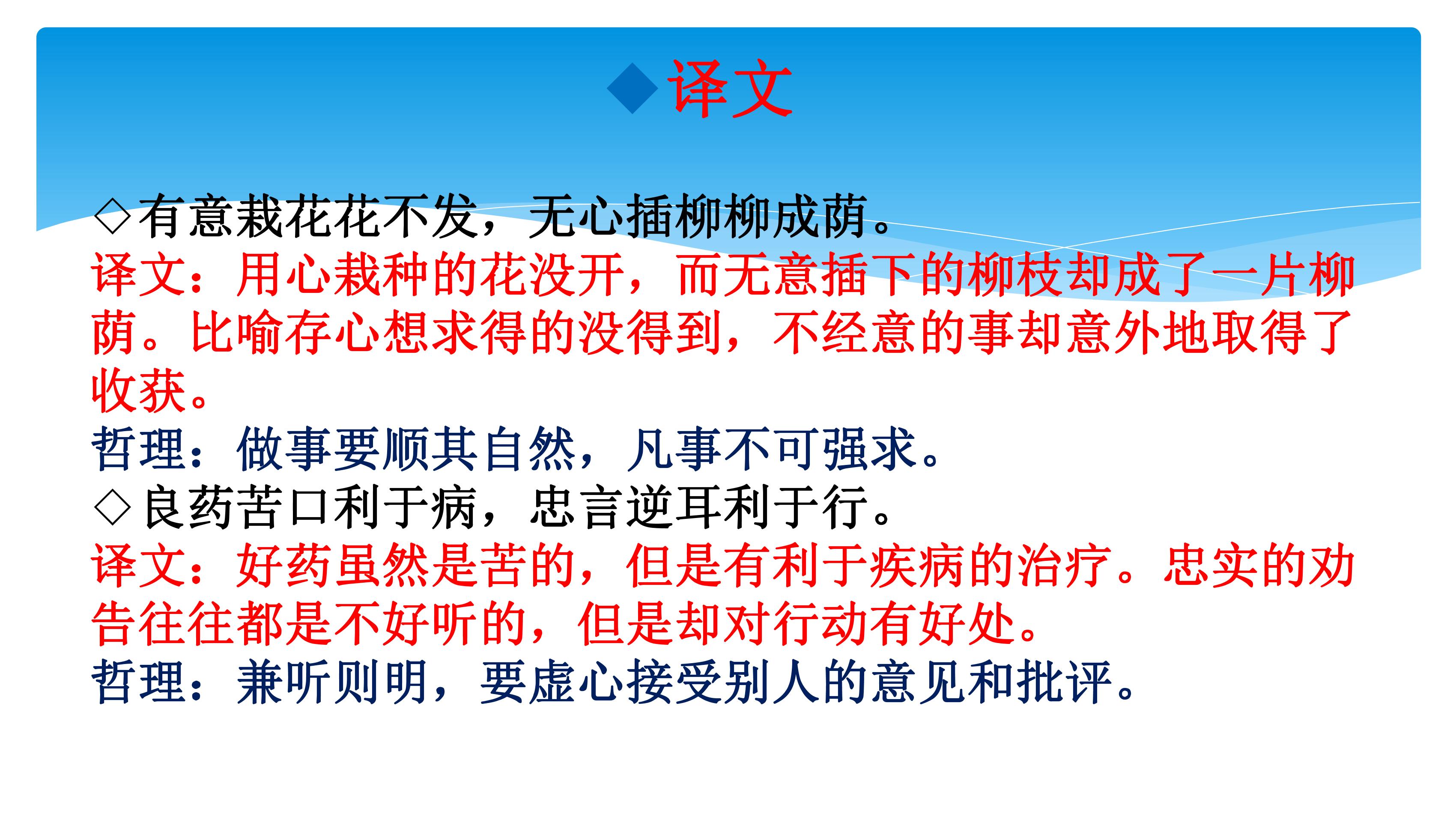 ◆译文

◇有意栽花花不发，无心插柳柳成荫。
译文：用心栽种的花没开，而无意插下的柳枝却成了一片柳荫。比喻存心想求得的没得到，不经意的事却意外地取得了收获。
哲理：做事要顺其自然，凡事不可强求。
◇良药苦口利于病，忠言逆耳利于行。
译文：好药虽然是苦的，但是有利于疾病的治疗。忠实的劝告往往都是不好听的，但是却对行动有好处。
哲理：兼听则明，要虚心接受别人的意见和批评。